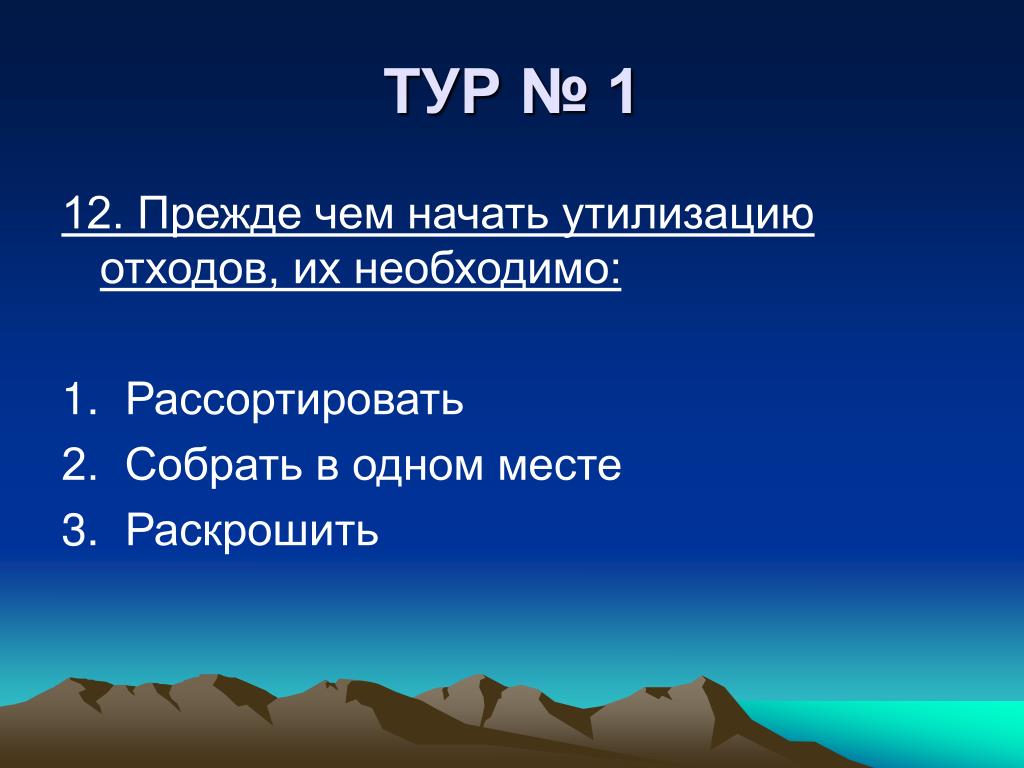 ТУР № 1

12. Прежде чем начать утилизацию отходов, их необходимо:

1. Рассортировать
2. Собрать в одном месте
3. Раскрошить